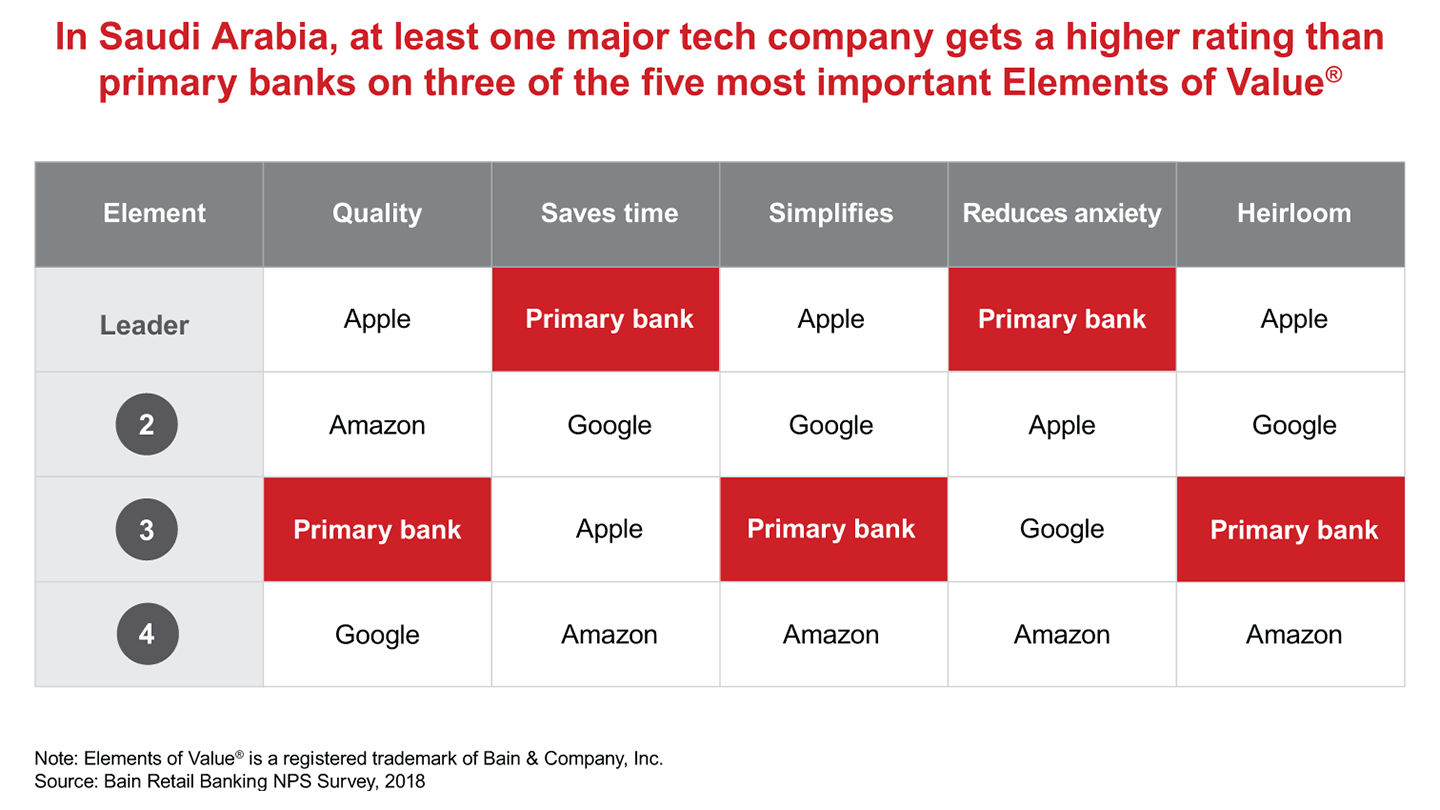 In Saudi Arabia, at least one major tech company gets a higher rating than primary banks on three of the five most important Elements of Value®

| Element | Quality | Saves time | Simplifies | Reduces anxiety | Heirloom |
|---|---|---|---|---|---|
| Leader | Apple | Primary bank | Apple | Primary bank | Apple |
| 2 | Amazon | Google | Google | Apple | Google |
| 3 | Primary bank | Apple | Primary bank | Google | Primary bank |
| 4 | Google | Amazon | Amazon | Amazon | Amazon |

Note: Elements of Value® is a registered trademark of Bain & Company, Inc.
Source: Bain Retail Banking NPS Survey, 2018